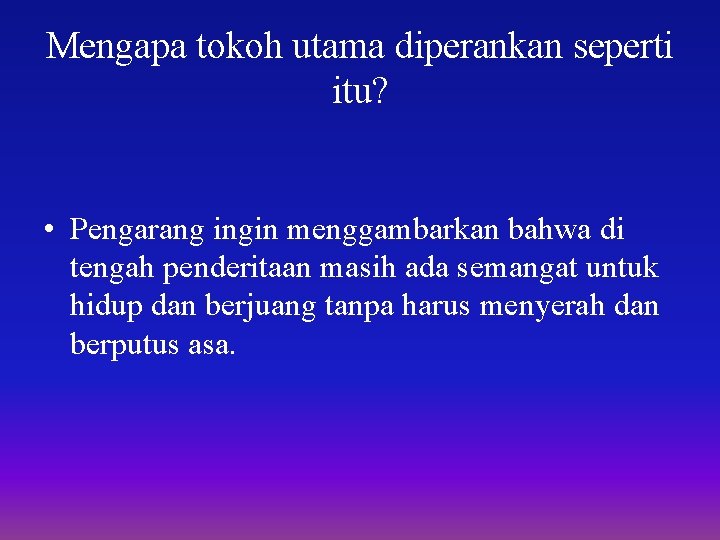 Mengapa tokoh utama diperankan seperti itu?

• Pengarang ingin menggambarkan bahwa di tengah penderitaan masih ada semangat untuk hidup dan berjuang tanpa harus menyerah dan berputus asa.